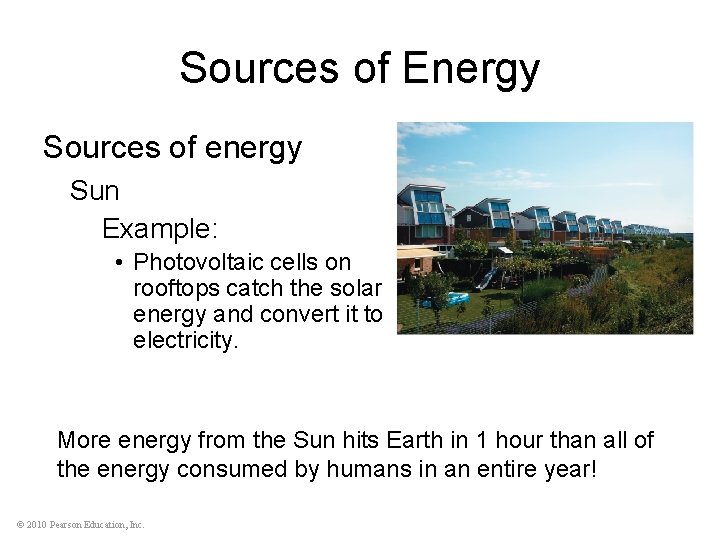 Sources of Energy

Sources of energy

Sun

Example:

• Photovoltaic cells on rooftops catch the solar energy and convert it to electricity.

More energy from the Sun hits Earth in 1 hour than all of the energy consumed by humans in an entire year!

© 2010 Pearson Education, Inc.